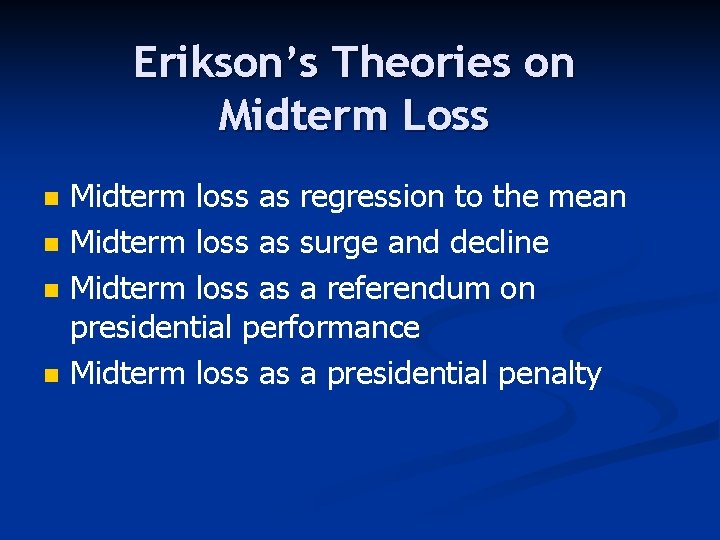 Erikson's Theories on Midterm Loss

- Midterm loss as regression to the mean
- Midterm loss as surge and decline
- Midterm loss as a referendum on presidential performance
- Midterm loss as a presidential penalty